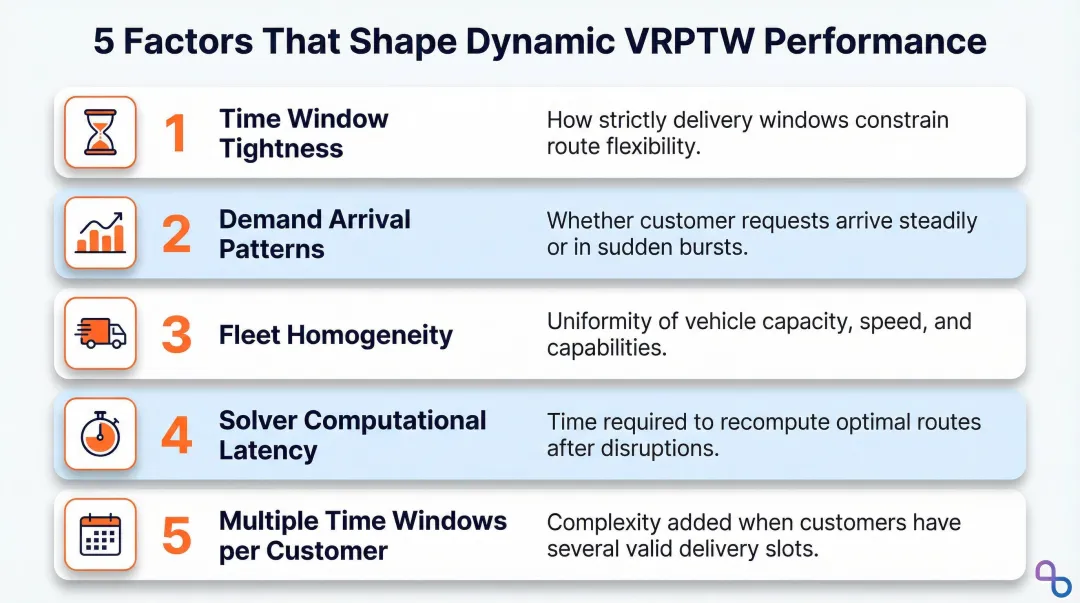 5 Factors That Shape Dynamic VRPTW Performance

1 Time Window Tightness

How strictly delivery windows constrain route flexibility.

2 Demand Arrival Patterns

Whether customer requests arrive steadily or in sudden bursts.

3 Fleet Homogeneity

Uniformity of vehicle capacity, speed, and capabilities.

4 Solver Computational Latency

Time required to recompute optimal routes after disruptions.

5 Multiple Time Windows per Customer

Complexity added when customers have several valid delivery slots.